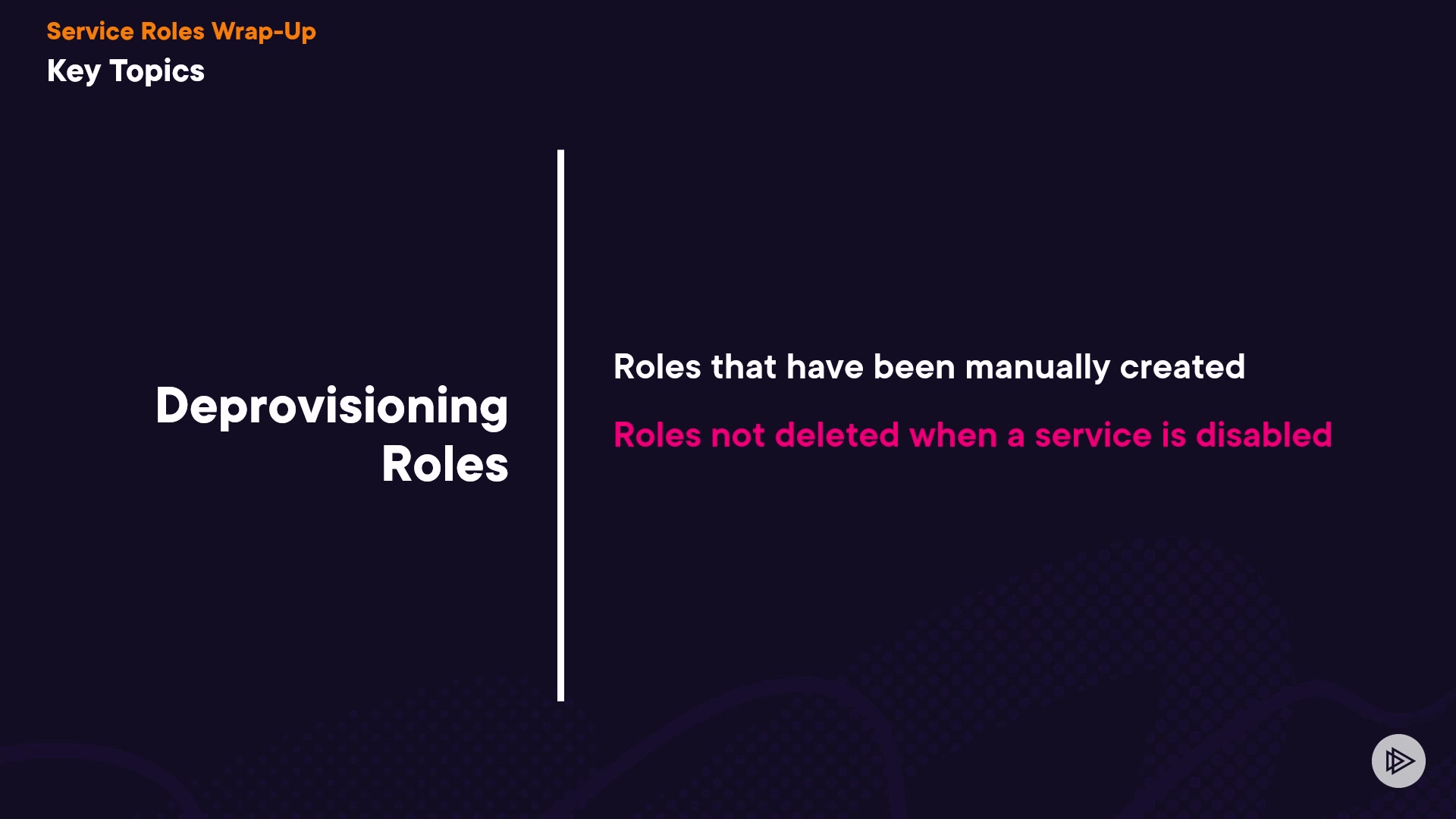 Service Roles Wrap-Up
Key Topics

Deprovisioning Roles

Roles that have been manually created

Roles not deleted when a service is disabled